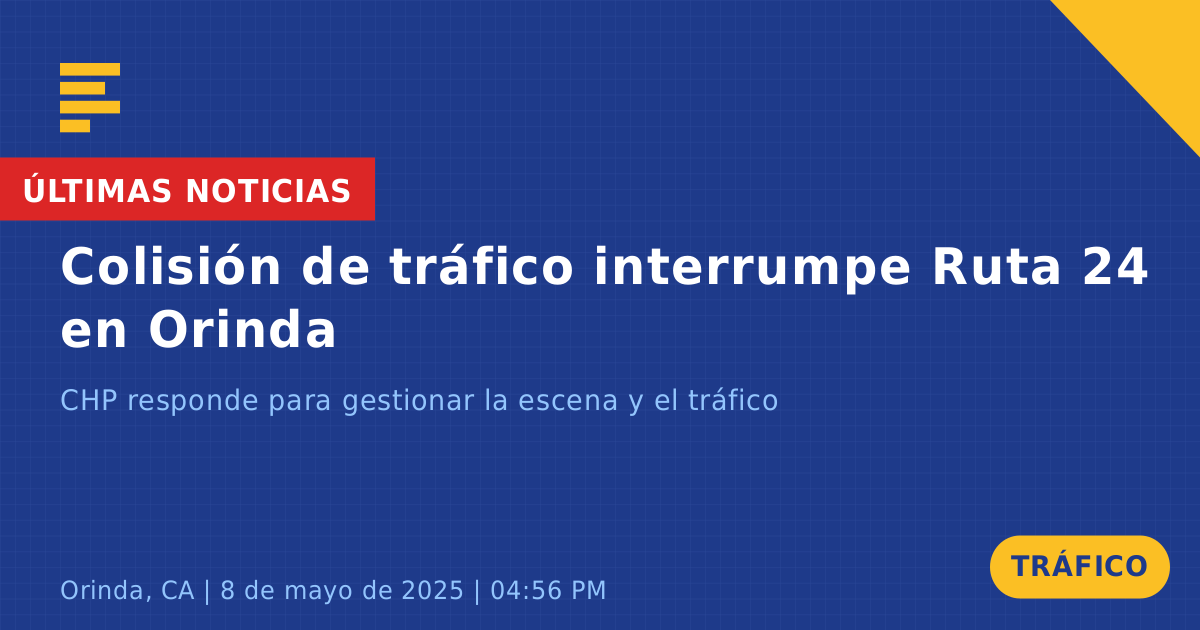 ÚLTIMAS NOTICIAS

Colisión de tráfico interrumpe Ruta 24 en Orinda

CHP responde para gestionar la escena y el tráfico

Orinda, CA | 8 de mayo de 2025 | 04:56 PM

TRÁFICO